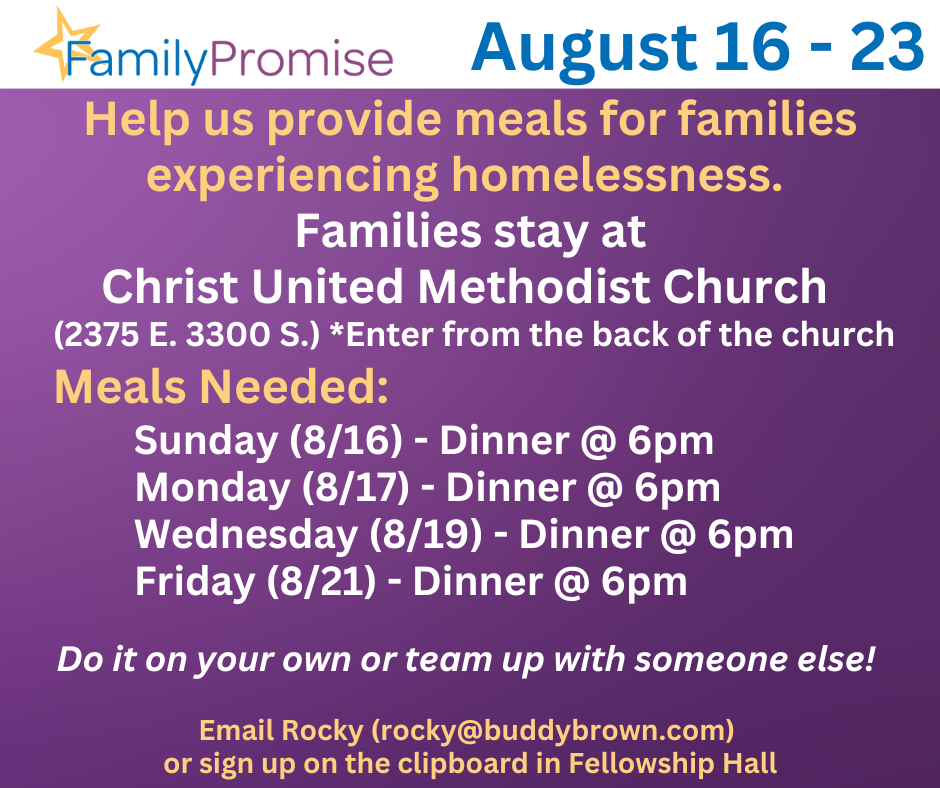 FamilyPromise

August 16 - 23

Help us provide meals for families experiencing homelessness.

Families stay at
Christ United Methodist Church
(2375 E. 3300 S.) *Enter from the back of the church

Meals Needed:

Sunday (8/16) - Dinner @ 6pm
Monday (8/17) - Dinner @ 6pm
Wednesday (8/19) - Dinner @ 6pm
Friday (8/21) - Dinner @ 6pm

Do it on your own or team up with someone else!

Email Rocky (rocky@buddybrown.com)
or sign up on the clipboard in Fellowship Hall